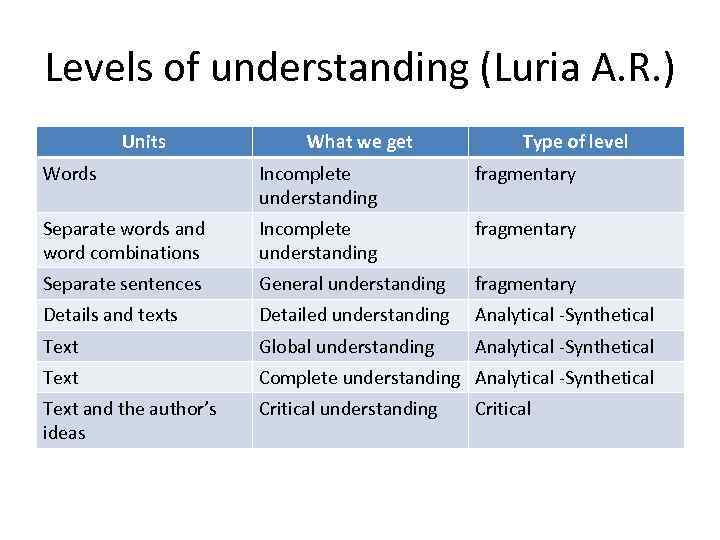 Levels of understanding (Luria A.R.)

| Units | What we get | Type of level |
|---|---|---|
| Words | Incomplete understanding | fragmentary |
| Separate words and word combinations | Incomplete understanding | fragmentary |
| Separate sentences | General understanding | fragmentary |
| Details and texts | Detailed understanding | Analytical -Synthetical |
| Text | Global understanding | Analytical -Synthetical |
| Text | Complete understanding | Analytical -Synthetical |
| Text and the author's ideas | Critical understanding | Critical |